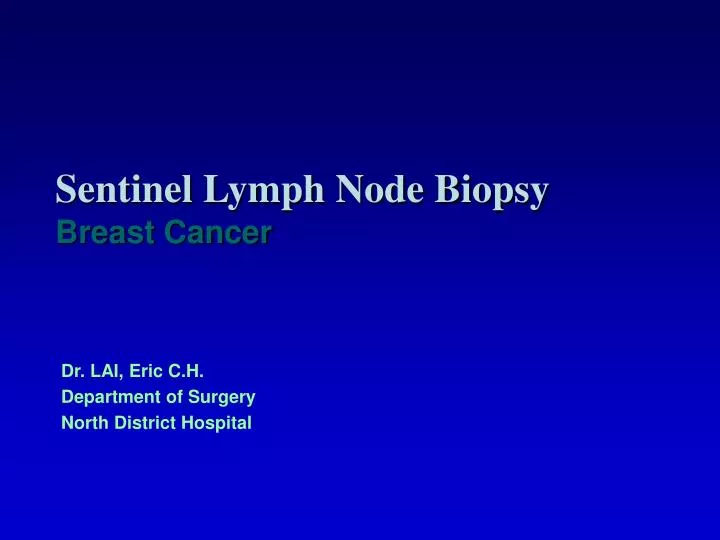 Sentinel Lymph Node Biopsy
Breast Cancer

Dr. LAI, Eric C.H.
Department of Surgery
North District Hospital